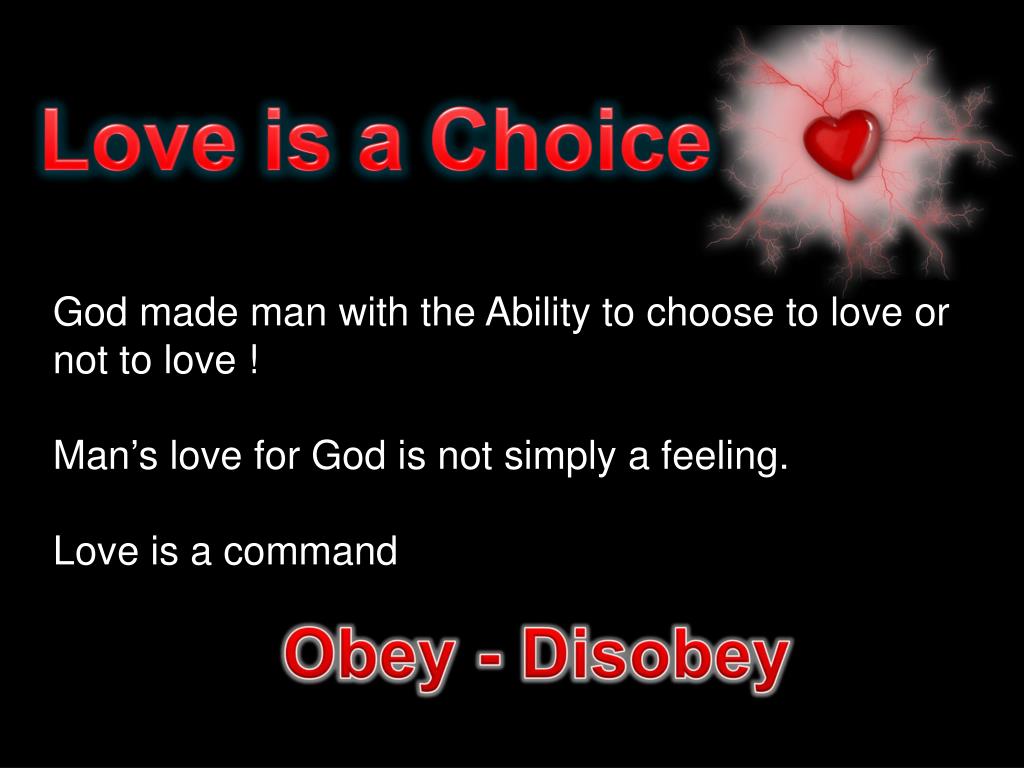 Love is a Choice

God made man with the Ability to choose to love or not to love !

Man’s love for God is not simply a feeling.

Love is a command

Obey - Disobey